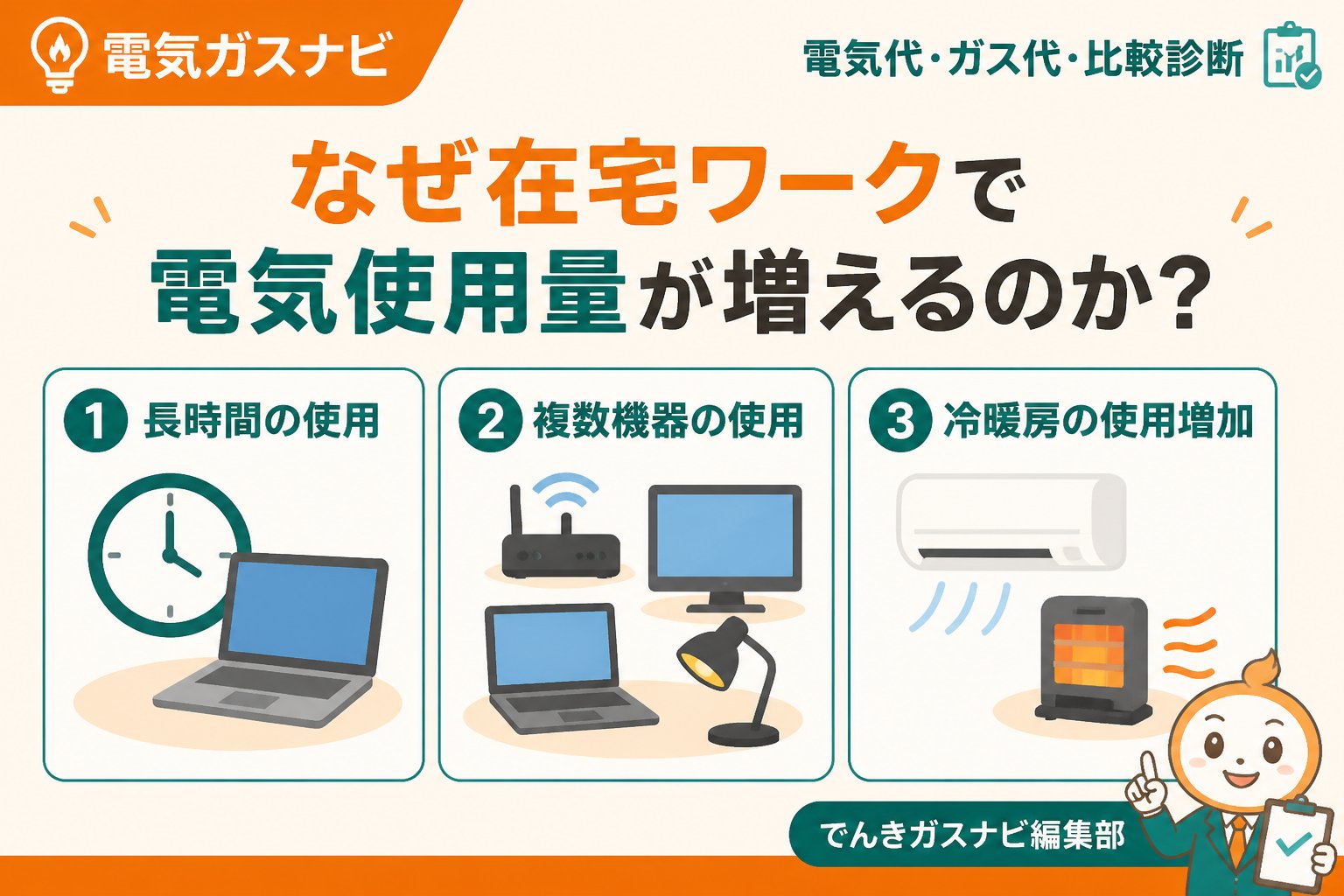 電気ガスナビ

電気代・ガス代・比較診断

なぜ在宅ワークで
電気使用量が増えるのか?

1 長時間の使用

2 複数機器の使用

3 冷暖房の使用増加

でんきガスナビ編集部